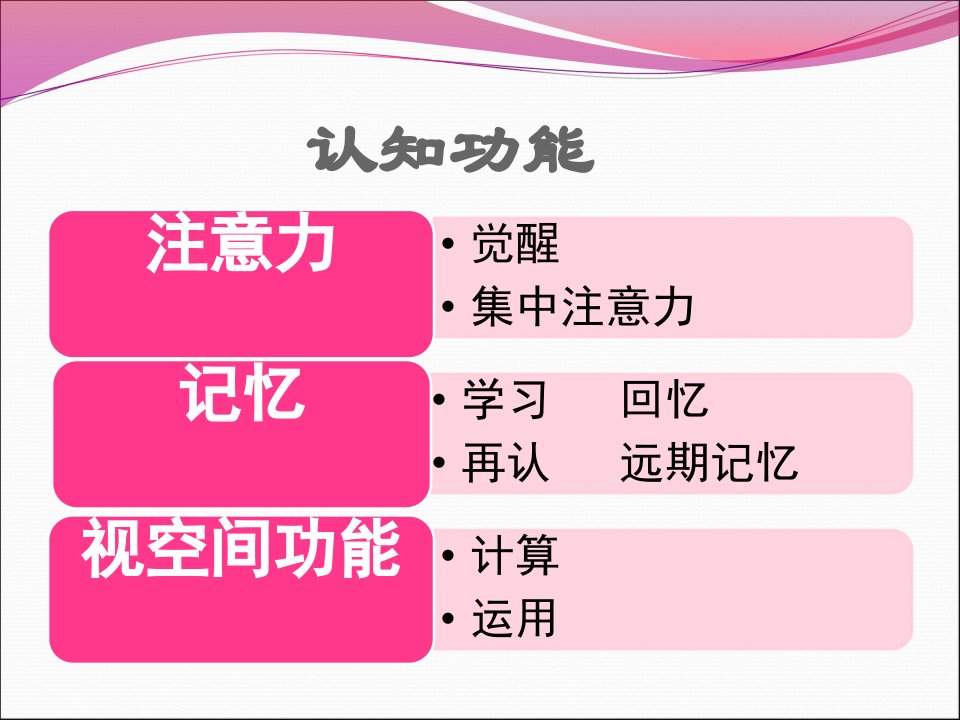 认知功能

注意力

• 觉醒
• 集中注意力

记忆

• 学习　　回忆
• 再认　　远期记忆

视空间功能

• 计算
• 运用